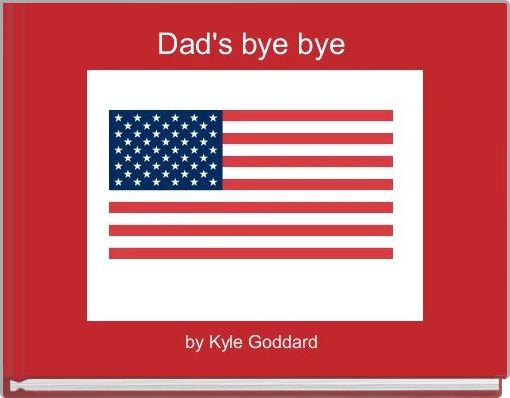 Dad's bye bye

by Kyle Goddard